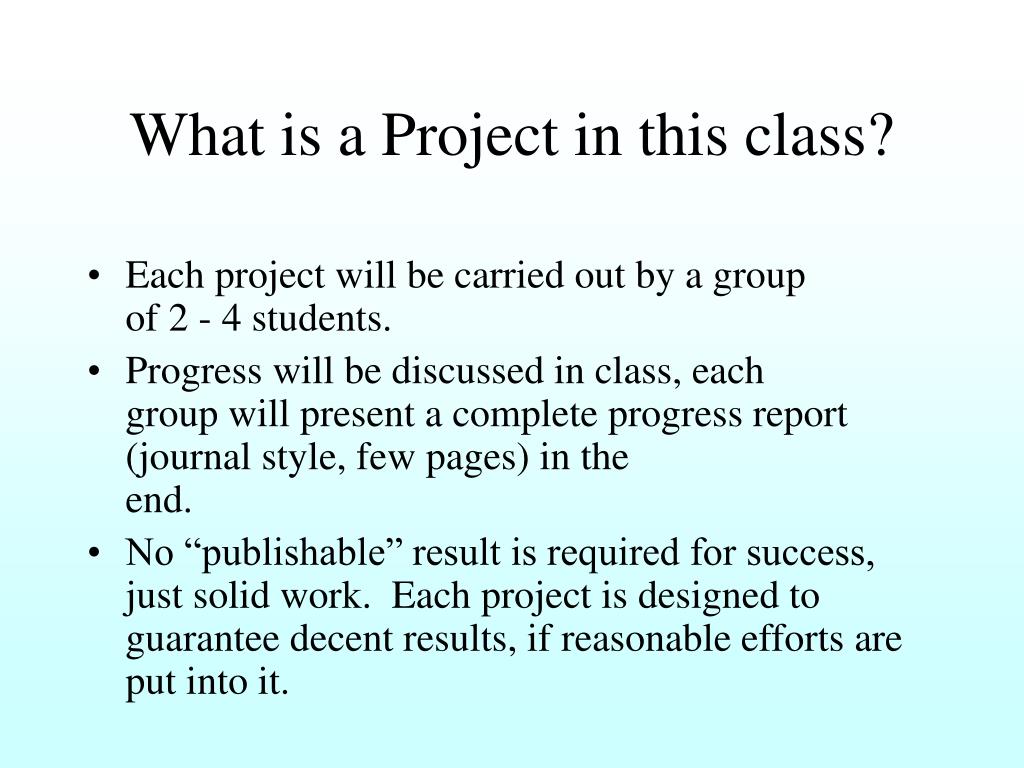 What is a Project in this class?

• Each project will be carried out by a group of 2 - 4 students.
• Progress will be discussed in class, each group will present a complete progress report (journal style, few pages) in the end.
• No “publishable” result is required for success, just solid work. Each project is designed to guarantee decent results, if reasonable efforts are put into it.